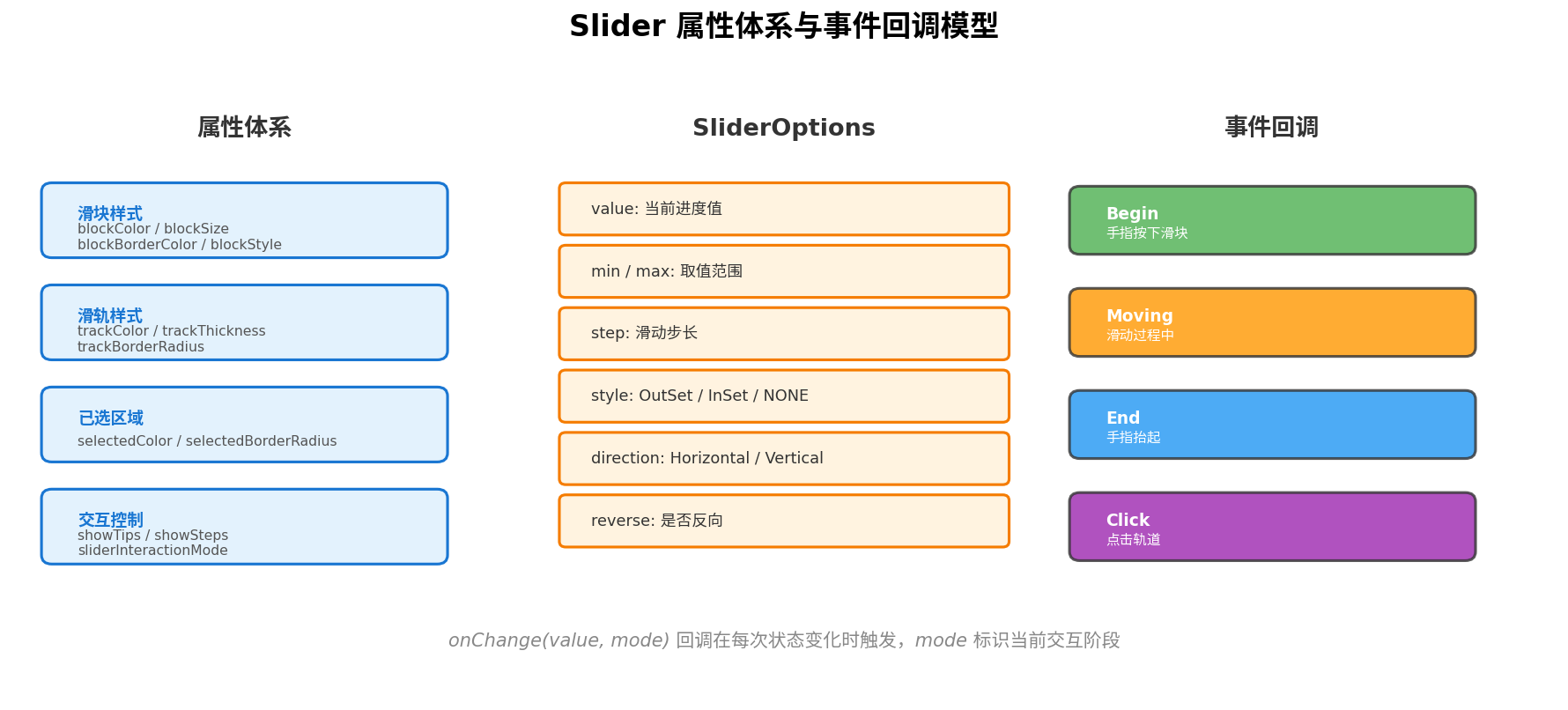 Slider 属性体系与事件回调模型

属性体系

滑块样式
blockColor / blockSize
blockBorderColor / blockStyle

滑轨样式
trackColor / trackThickness
trackBorderRadius

已选区域
selectedColor / selectedBorderRadius

交互控制
showTips / showSteps
sliderInteractionMode

SliderOptions

value: 当前进度值

min / max: 取值范围

step: 滑动步长

style: OutSet / InSet / NONE

direction: Horizontal / Vertical

reverse: 是否反向

事件回调

Begin
手指按下滑块

Moving
滑动过程中

End
手指抬起

Click
点击轨道

onChange(value, mode) 回调在每次状态变化时触发，mode 标识当前交互阶段